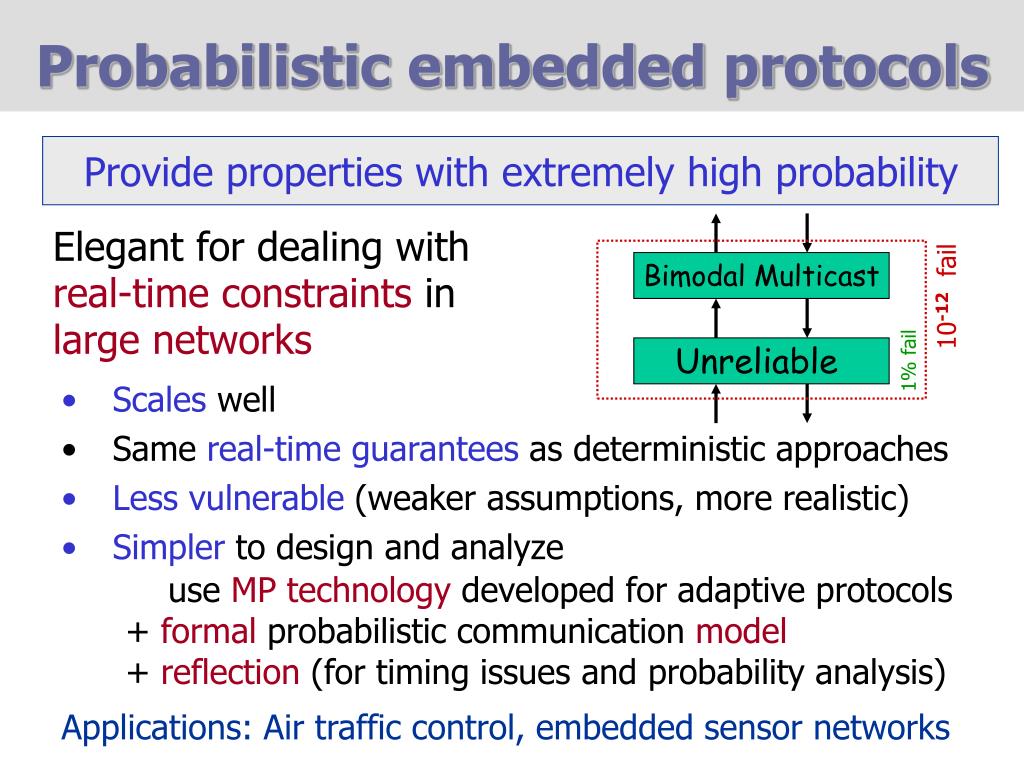 Probabilistic embedded protocols

Provide properties with extremely high probability

Elegant for dealing with real-time constraints in large networks

Bimodal Multicast

Unreliable

1% fail

$10^{-12}$ fail

• Scales well
• Same real-time guarantees as deterministic approaches
• Less vulnerable (weaker assumptions, more realistic)
• Simpler to design and analyze
use MP technology developed for adaptive protocols
+ formal probabilistic communication model
+ reflection (for timing issues and probability analysis)

Applications: Air traffic control, embedded sensor networks